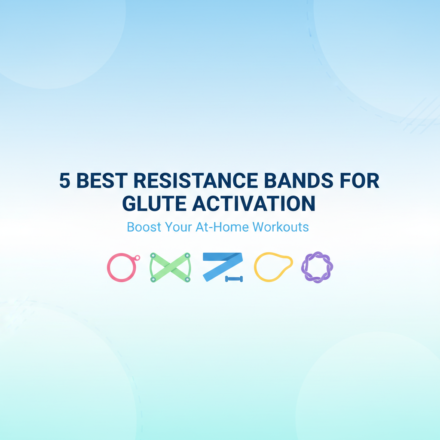 5 BEST RESISTANCE BANDS FOR GLUTE ACTIVATION

Boost Your At-Home Workouts